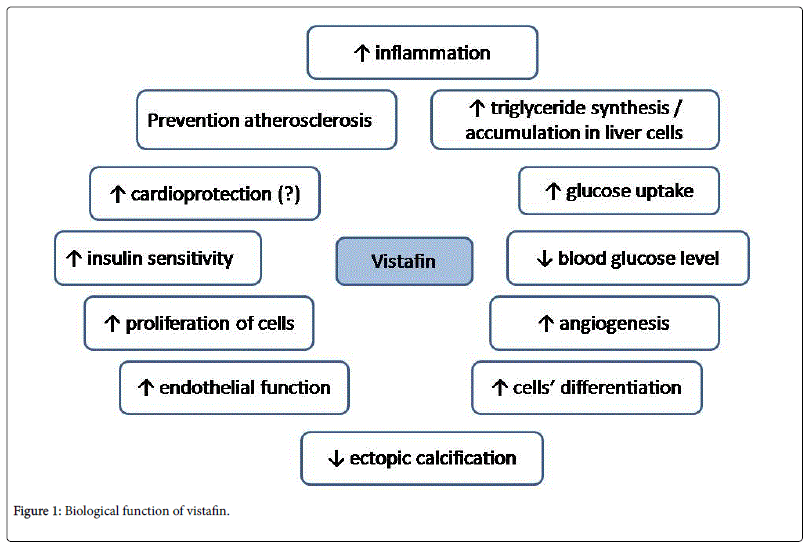 ↑ inflammation

Prevention atherosclerosis

↑ triglyceride synthesis / accumulation in liver cells

↑ cardioprotection (?)

↑ glucose uptake

↑ insulin sensitivity

Vistafin

↓ blood glucose level

↑ proliferation of cells

↑ angiogenesis

↑ endothelial function

↑ cells' differentiation

↓ ectopic calcification

Figure 1: Biological function of vistafin.